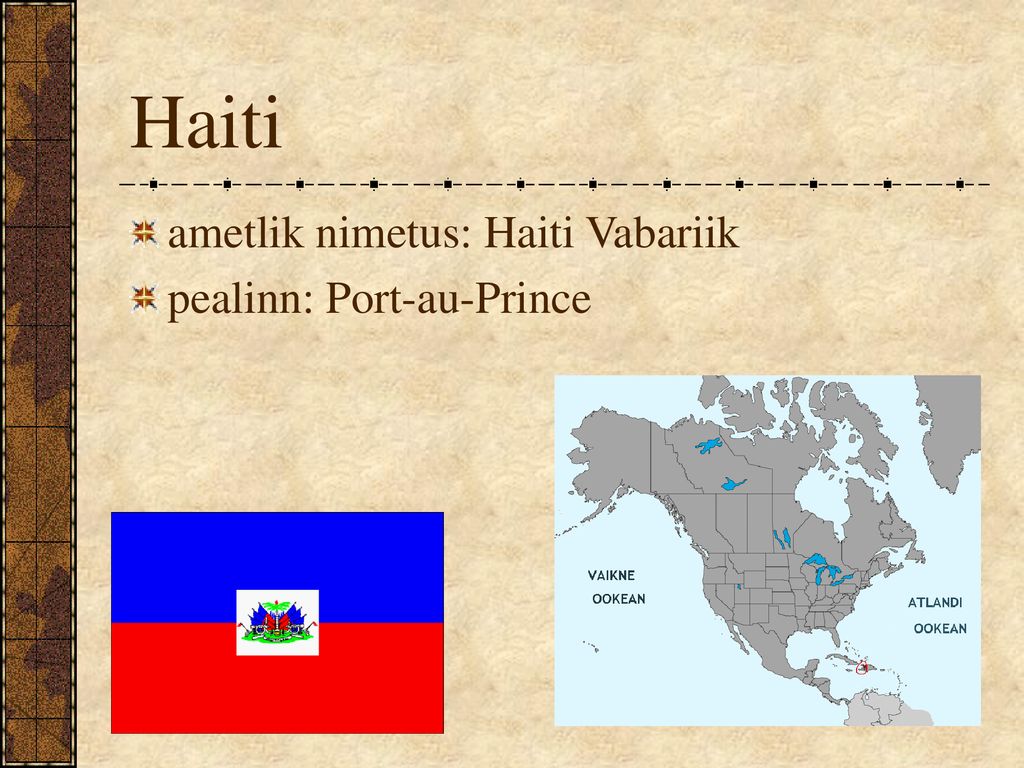 Haiti

ametlik nimetus: Haiti Vabariik

pealinn: Port-au-Prince

VAIKNE
OOKEAN

ATLANDI
OOKEAN